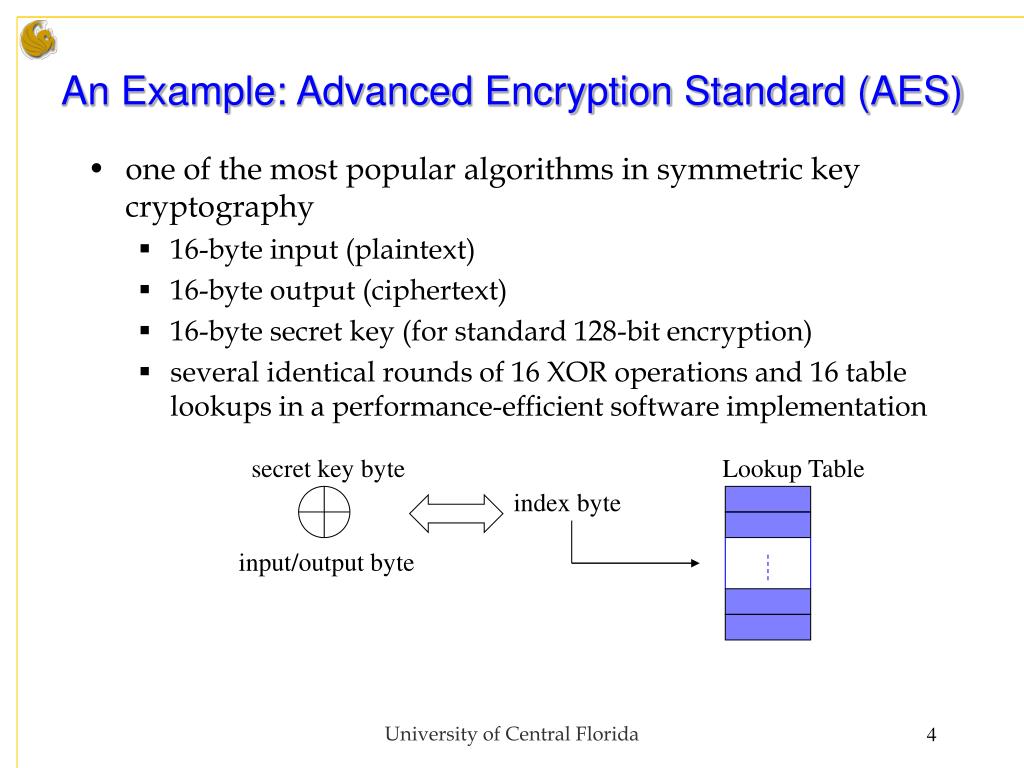 An Example: Advanced Encryption Standard (AES)

• one of the most popular algorithms in symmetric key cryptography
 ▪ 16-byte input (plaintext)
 ▪ 16-byte output (ciphertext)
 ▪ 16-byte secret key (for standard 128-bit encryption)
 ▪ several identical rounds of 16 XOR operations and 16 table lookups in a performance-efficient software implementation

secret key byte

input/output byte

index byte

Lookup Table

University of Central Florida

4